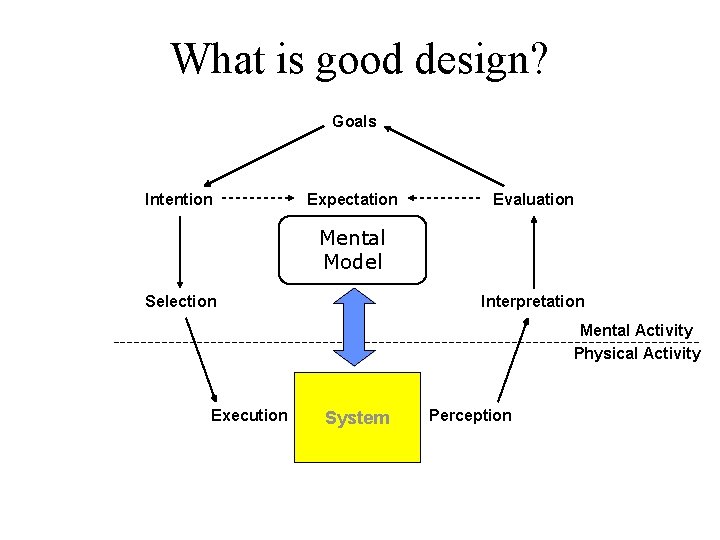 What is good design?

Goals

Intention

Expectation

Evaluation

Mental Model

Selection

Interpretation

Mental Activity

Physical Activity

Execution

System

Perception